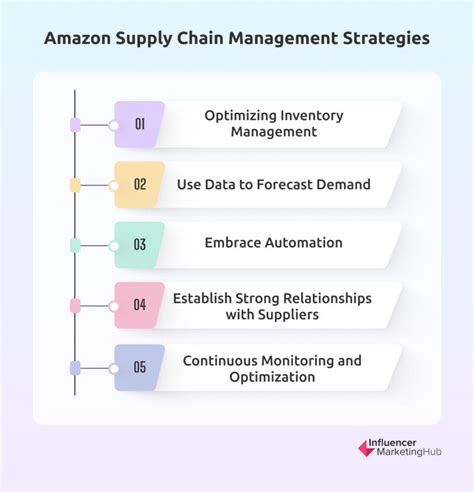 Amazon Supply Chain Management Strategies

01 Optimizing Inventory Management

02 Use Data to Forecast Demand

03 Embrace Automation

04 Establish Strong Relationships with Suppliers

05 Continuous Monitoring and Optimization

Influencer MarketingHub